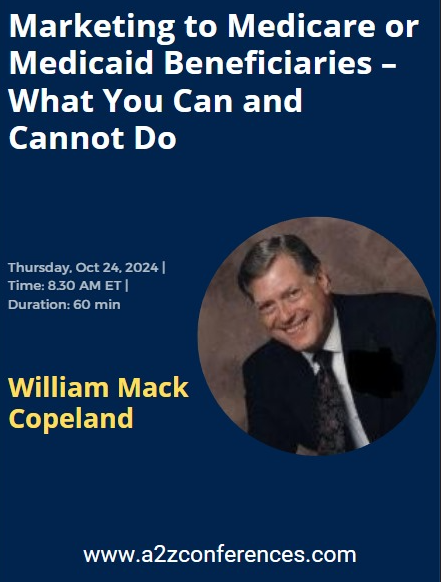 Marketing to Medicare or Medicaid Beneficiaries – What You Can and Cannot Do

Thursday, Oct 24, 2024 |
Time: 8.30 AM ET |
Duration: 60 min

William Mack Copeland

www.a2zconferences.com